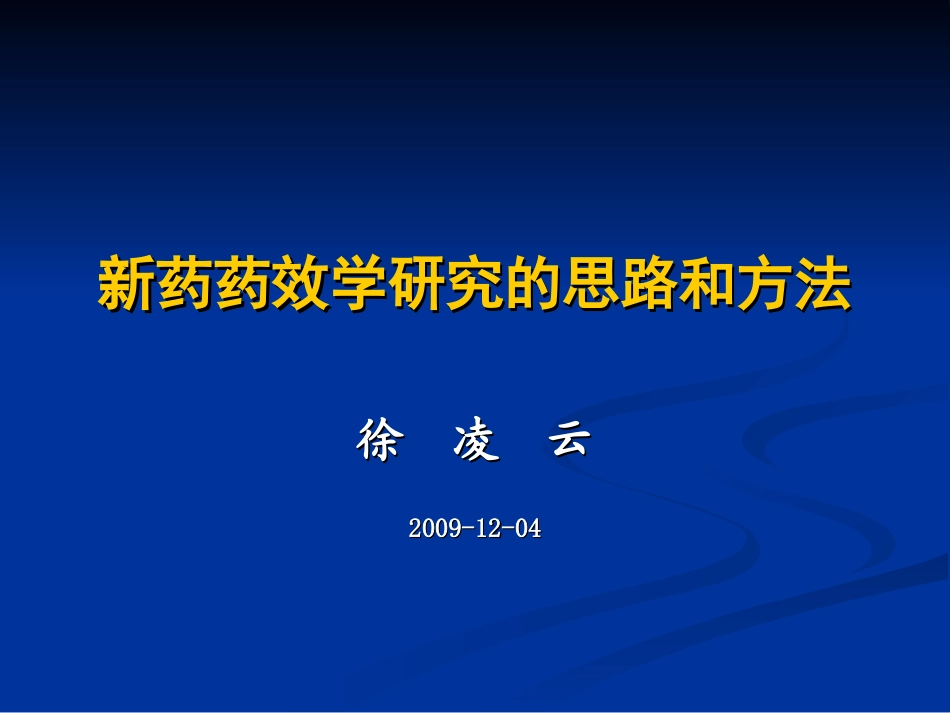 新药药效学研究的思路和方法

徐 凌 云

2009-12-04